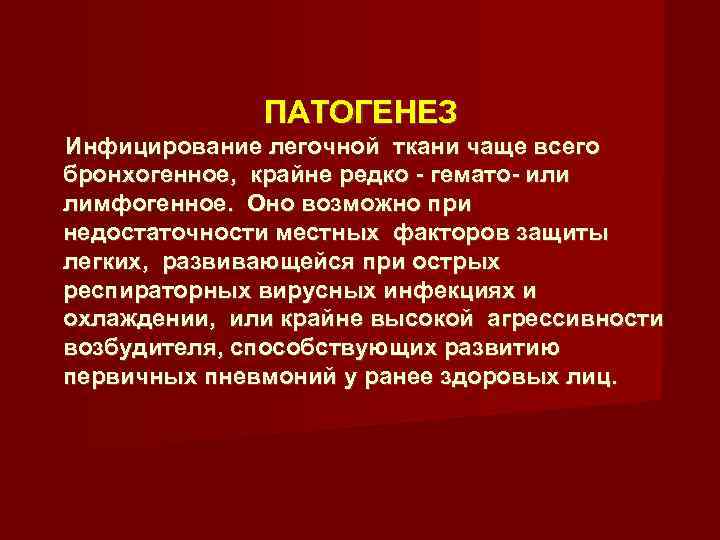 ПАТОГЕНЕЗ

Инфицирование легочной ткани чаще всего бронхогенное, крайне редко - гемато- или лимфогенное. Оно возможно при недостаточности местных факторов защиты легких, развивающейся при острых респираторных вирусных инфекциях и охлаждении, или крайне высокой агрессивности возбудителя, способствующих развитию первичных пневмоний у ранее здоровых лиц.